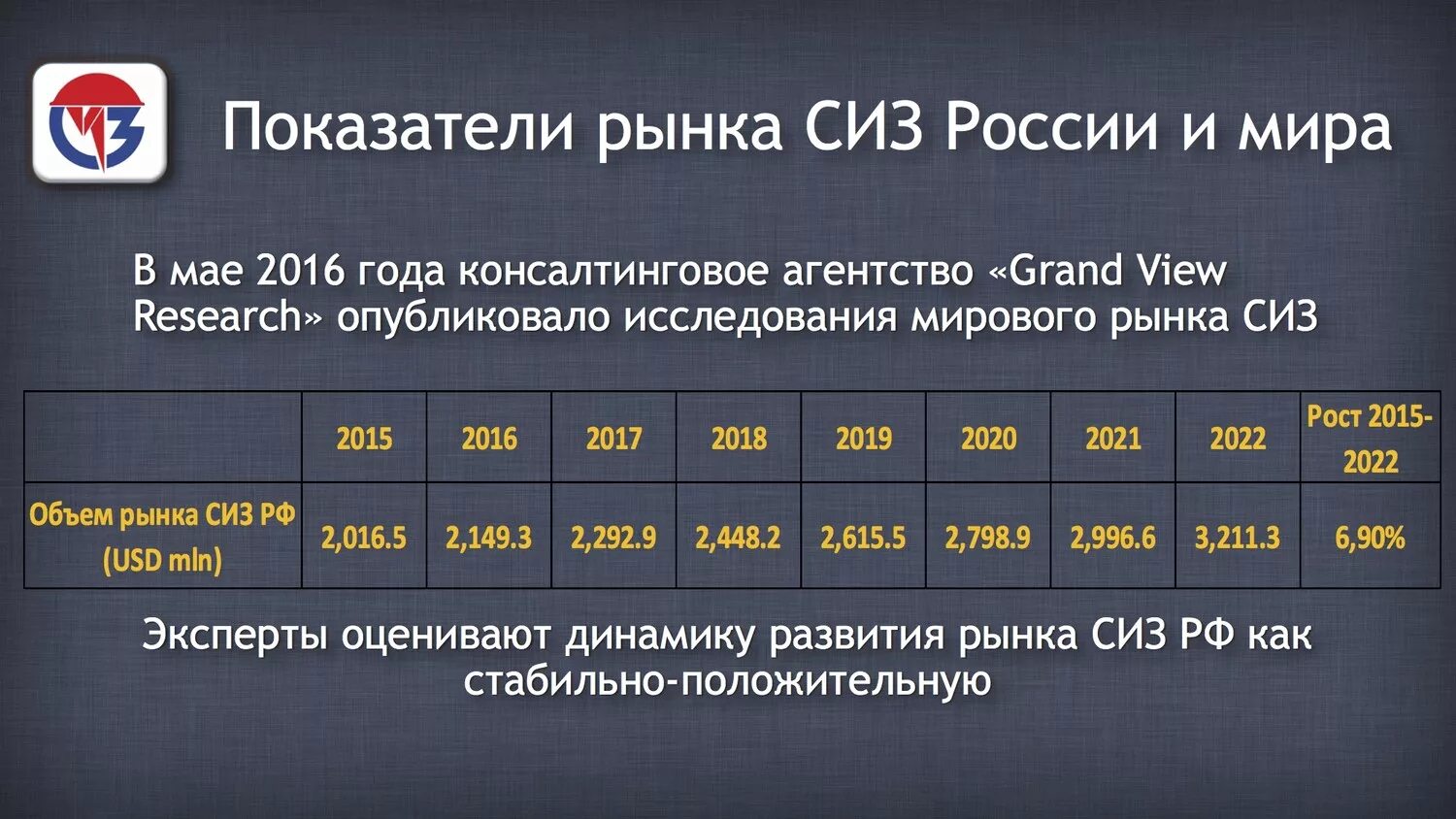 СИЗ

Показатели рынка СИЗ России и мира

В мае 2016 года консалтинговое агентство «Grand View Research» опубликовало исследования мирового рынка СИЗ

| | 2015 | 2016 | 2017 | 2018 | 2019 | 2020 | 2021 | 2022 | Рост 2015-2022 |
|---|---|---|---|---|---|---|---|---|---|
| Объем рынка СИЗ РФ (USD mln) | 2,016.5 | 2,149.3 | 2,292.9 | 2,448.2 | 2,615.5 | 2,798.9 | 2,996.6 | 3,211.3 | 6,90% |

Эксперты оценивают динамику развития рынка СИЗ РФ как стабильно-положительную